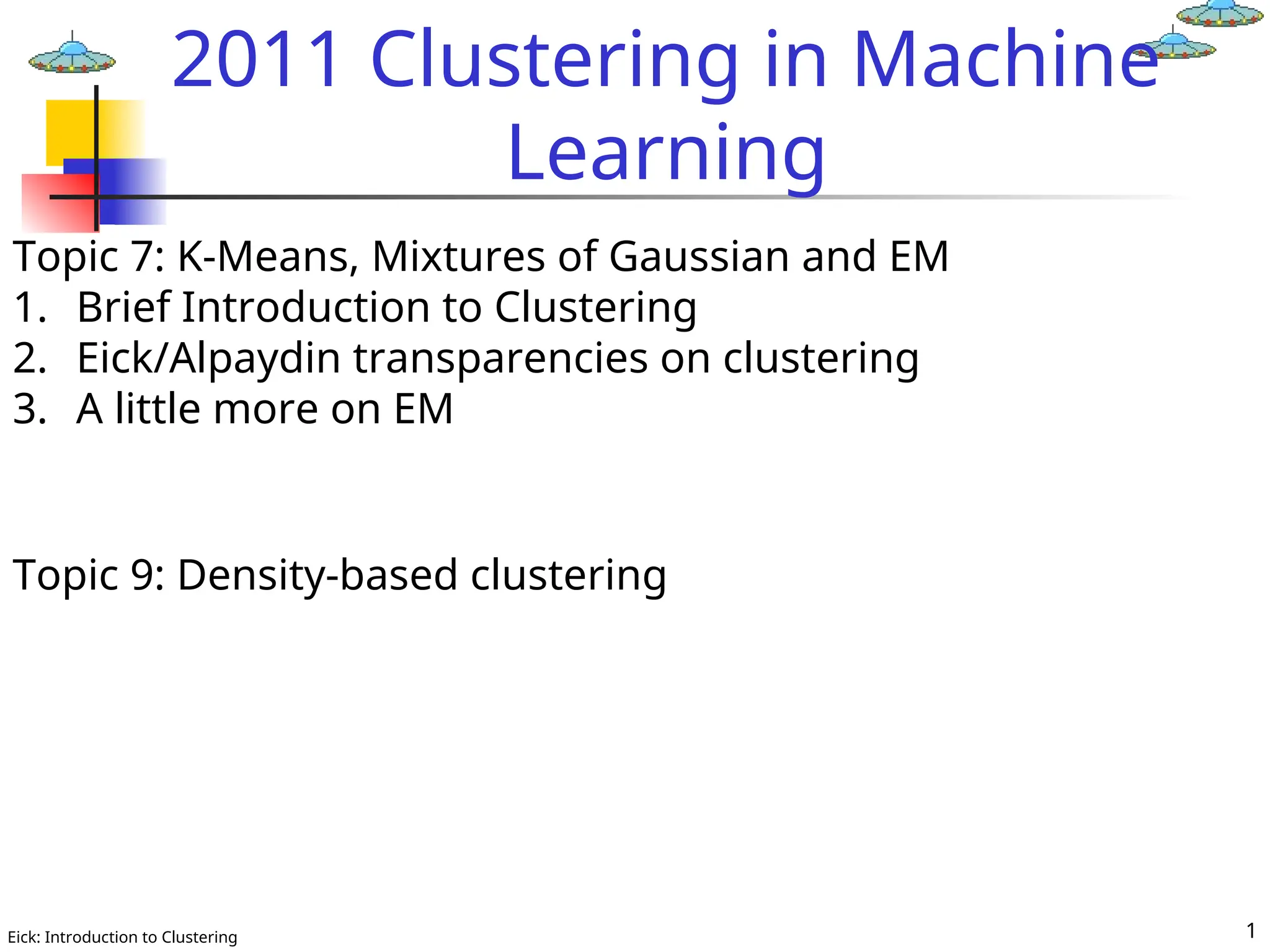 2011 Clustering in Machine Learning

Topic 7: K-Means, Mixtures of Gaussian and EM
1. Brief Introduction to Clustering
2. Eick/Alpaydin transparencies on clustering
3. A little more on EM

Topic 9: Density-based clustering

Eick: Introduction to Clustering

1